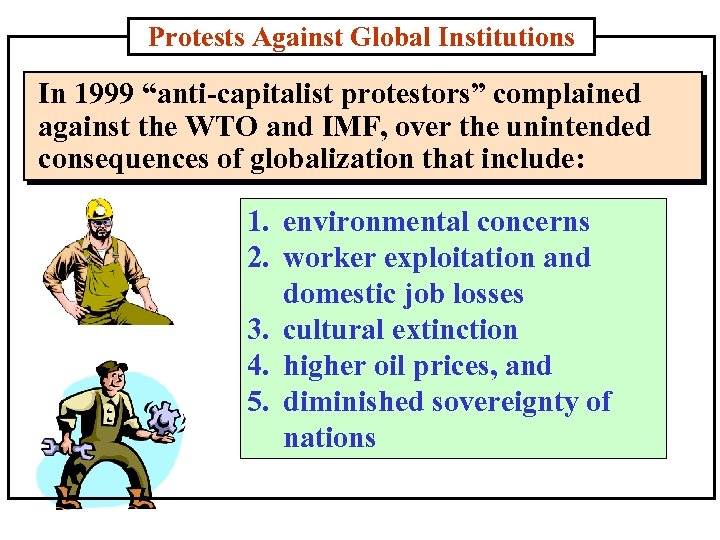 Protests Against Global Institutions

In 1999 “anti-capitalist protestors” complained against the WTO and IMF, over the unintended consequences of globalization that include:

1. environmental concerns
2. worker exploitation and domestic job losses
3. cultural extinction
4. higher oil prices, and
5. diminished sovereignty of nations